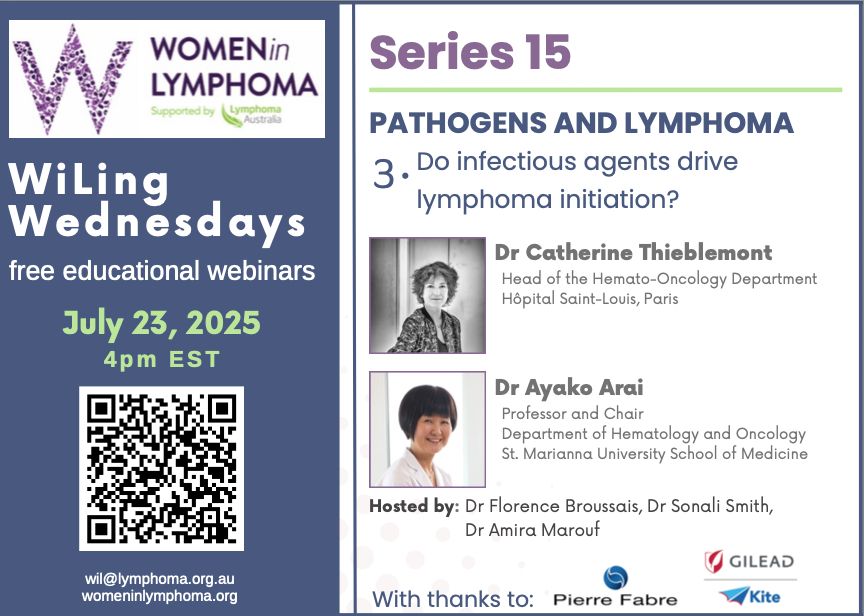 WOMEN in LYMPHOMA
Supported by Lymphoma Australia

WiLing Wednesdays
free educational webinars

July 23, 2025
4pm EST

wil@lymphoma.org.au
womeninlymphoma.org

Series 15

PATHOGENS AND LYMPHOMA

3. Do infectious agents drive lymphoma initiation?

Dr Catherine Thieblemont
Head of the Hemato-Oncology Department
Hôpital Saint-Louis, Paris

Dr Ayako Arai
Professor and Chair
Department of Hematology and Oncology
St. Marianna University School of Medicine

Hosted by: Dr Florence Broussais, Dr Sonali Smith, Dr Amira Marouf

With thanks to: Pierre Fabre GILEAD Kite